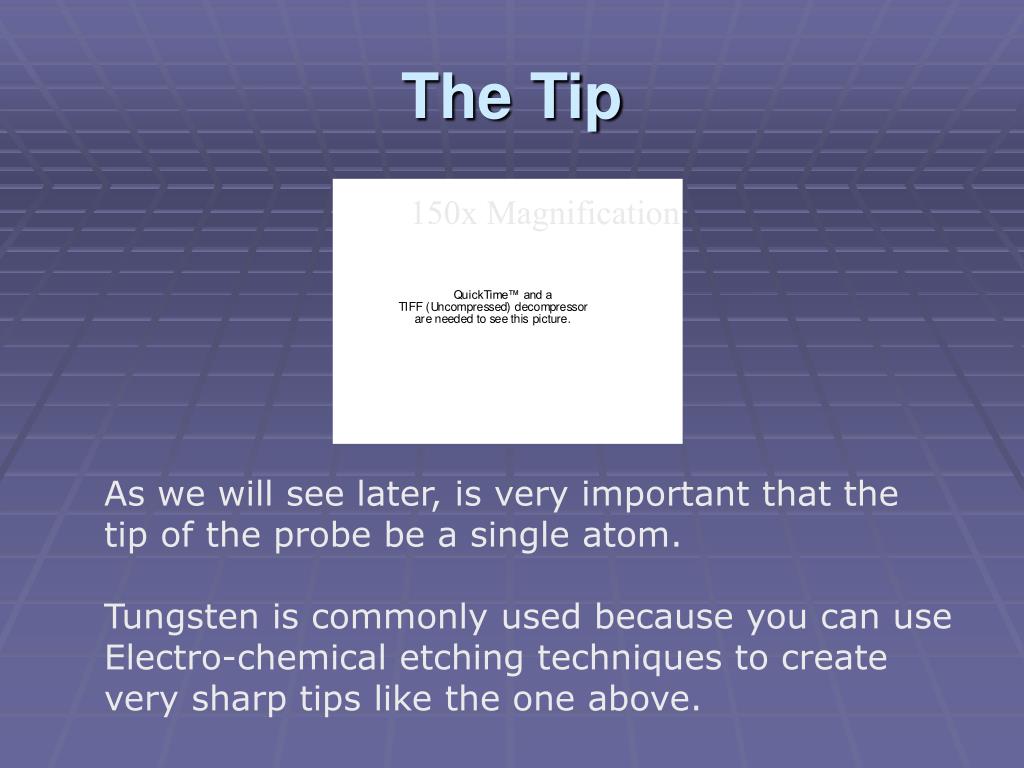 The Tip

150x Magnification

QuickTime™ and a
TIFF (Uncompressed) decompressor
are needed to see this picture.

As we will see later, is very important that the tip of the probe be a single atom.

Tungsten is commonly used because you can use Electro-chemical etching techniques to create very sharp tips like the one above.